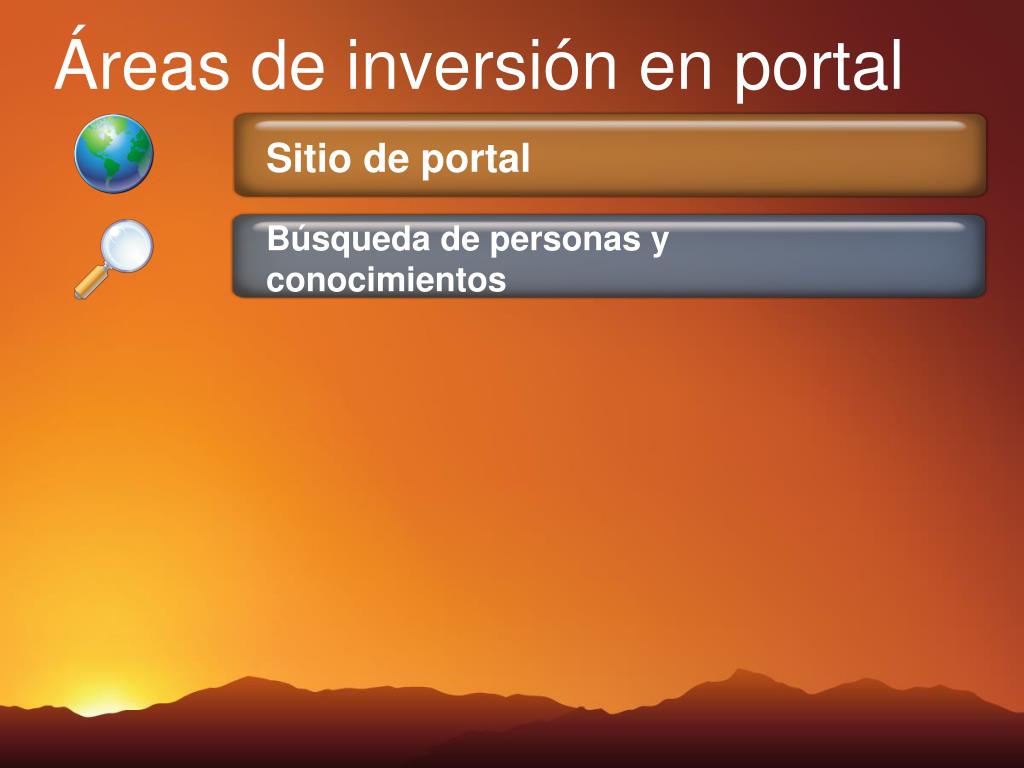 Áreas de inversión en portal

Sitio de portal

Búsqueda de personas y conocimientos